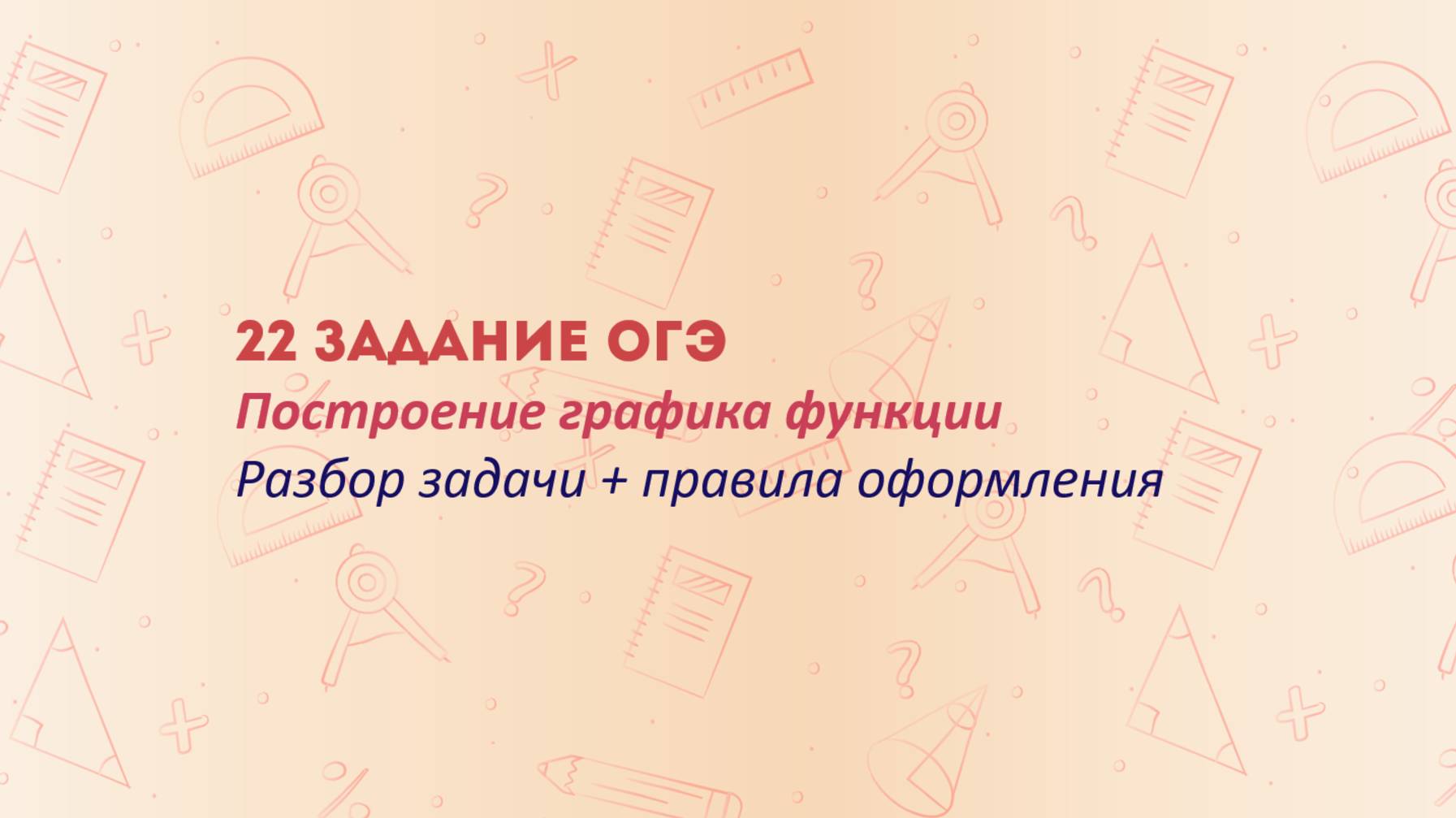 22 ЗАДАНИЕ ОГЭ

Построение графика функции

Разбор задачи + правила оформления